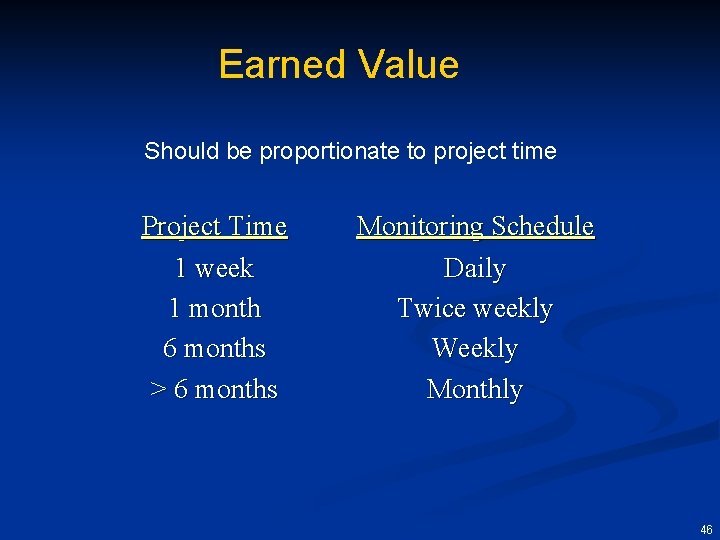 Earned Value

Should be proportionate to project time

| Project Time | Monitoring Schedule |
|---|---|
| 1 week | Daily |
| 1 month | Twice weekly |
| 6 months | Weekly |
| > 6 months | Monthly |

46